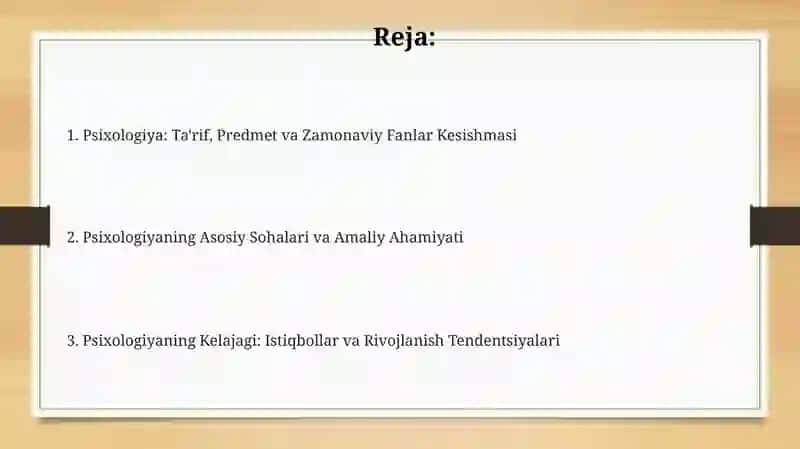 Reja:

1. Psixologiya: Ta'rif, Predmet va Zamonaviy Fanlar Kesishmasi

2. Psixologiyaning Asosiy Sohalari va Amaliy Ahamiyati

3. Psixologiyaning Kelajagi: Istiqbollar va Rivojlanish Tendentsiyalari